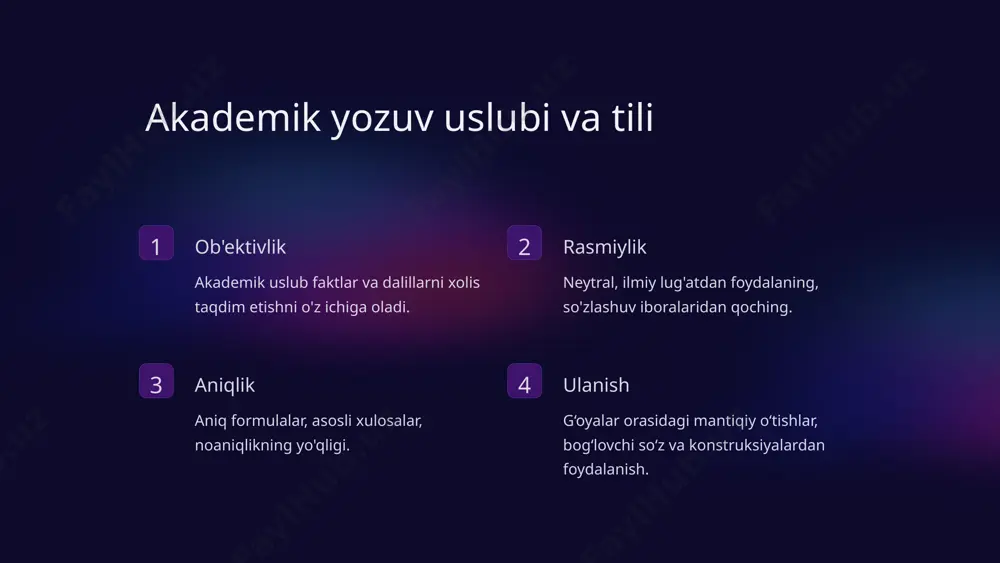 Akademik yozuv uslubi va tili

1 Ob'ektivlik

Akademik uslub faktlar va dalillarni xolis taqdim etishni o'z ichiga oladi.

2 Rasmiylik

Neytral, ilmiy lug'atdan foydalaning, so'zlashuv iboralaridan qoching.

3 Aniqlik

Aniq formulalar, asosli xulosalar, noaniqlikning yo'qligi.

4 Ulanish

G‘oyalar orasidagi mantiqiy o‘tishlar, bog‘lovchi so‘z va konstruksiyalardan foydalanish.